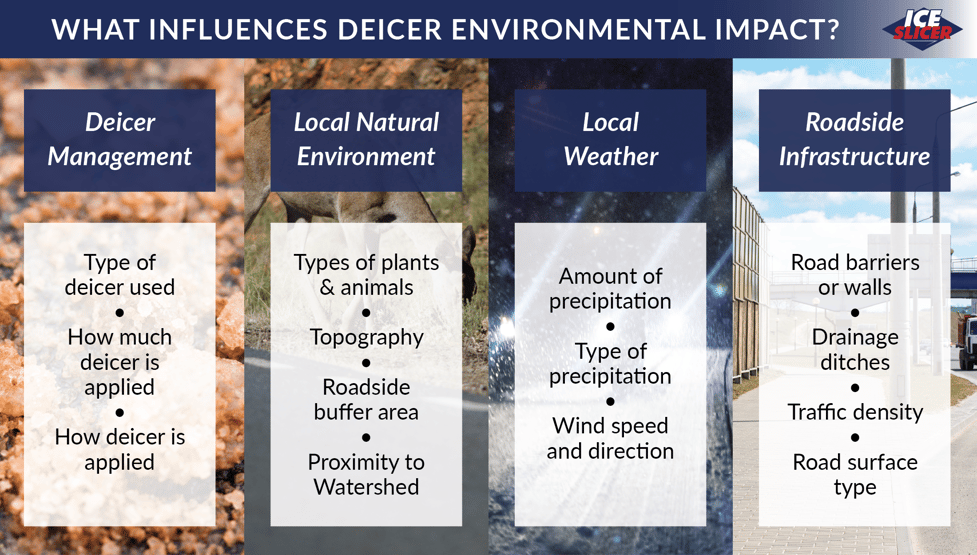 WHAT INFLUENCES DEICER ENVIRONMENTAL IMPACT?

ICE SLICER

Deicer Management

Type of deicer used
•
How much deicer is applied
•
How deicer is applied

Local Natural Environment

Types of plants & animals
•
Topography
•
Roadside buffer area
•
Proximity to Watershed

Local Weather

Amount of precipitation
•
Type of precipitation
•
Wind speed and direction

Roadside Infrastructure

Road barriers or walls
•
Drainage ditches
•
Traffic density
•
Road surface type